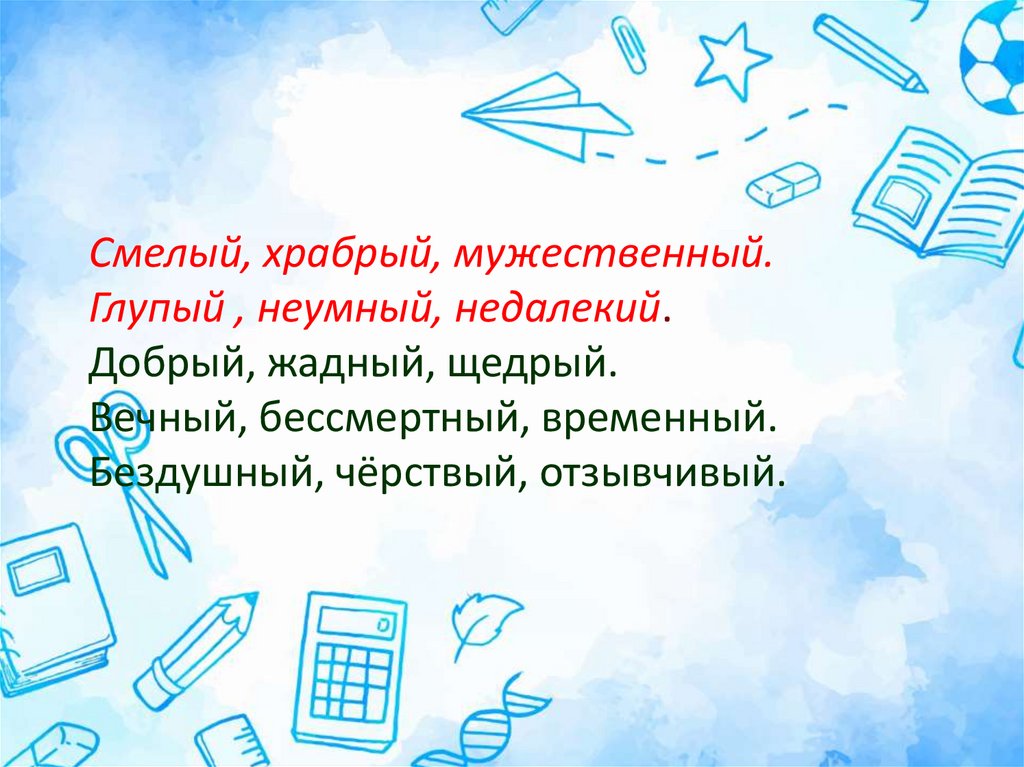 Смелый, храбрый, мужественный.
Глупый , неумный, недалекий.
Добрый, жадный, щедрый.
Вечный, бессмертный, временный.
Бездушный, чёрствый, отзывчивый.